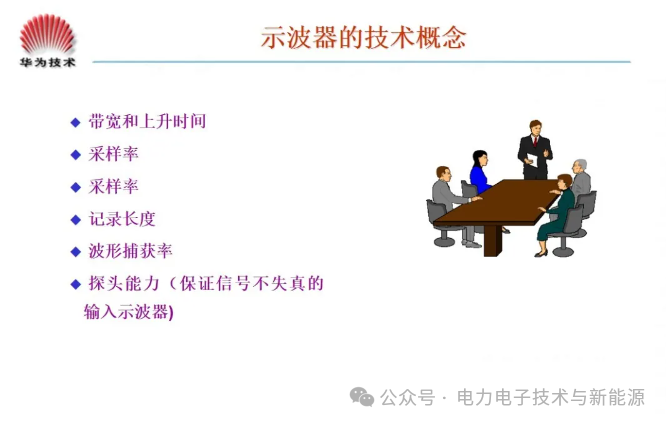 华为技术

示波器的技术概念

◆ 带宽和上升时间
◆ 采样率
◆ 采样率
◆ 记录长度
◆ 波形捕获率
◆ 探头能力（保证信号不失真的输入示波器)

公众号 · 电力电子技术与新能源